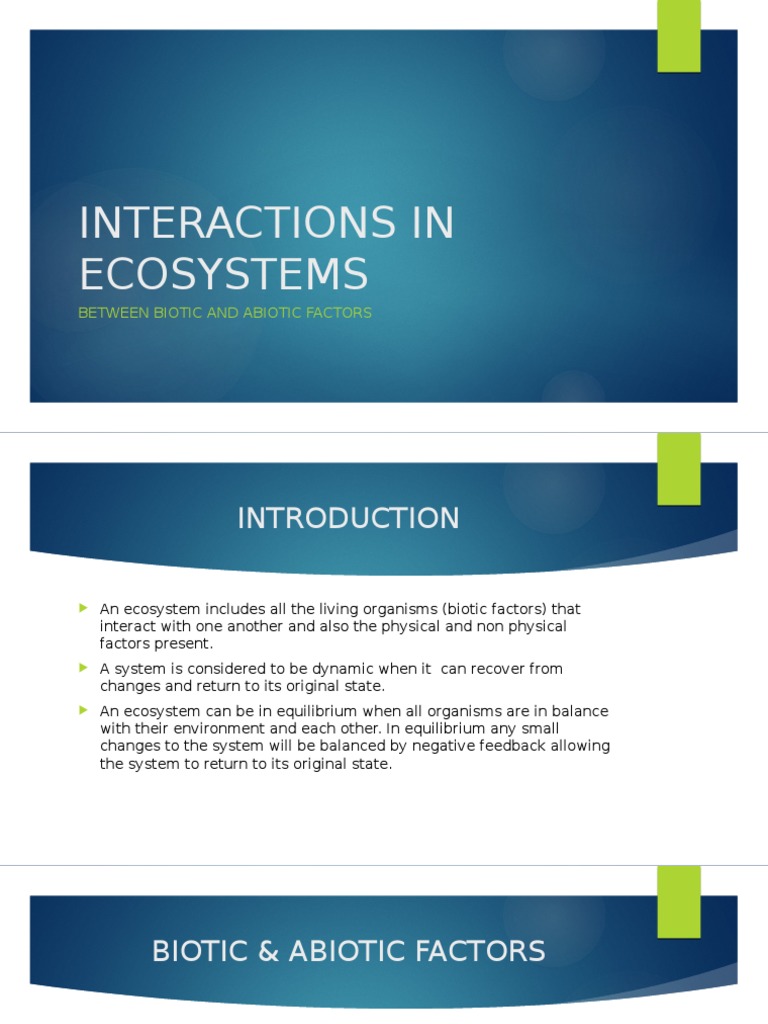 INTERACTIONS IN ECOSYSTEMS

BETWEEN BIOTIC AND ABIOTIC FACTORS

INTRODUCTION

An ecosystem includes all the living organisms (biotic factors) that interact with one another and also the physical and non physical factors present.

A system is considered to be dynamic when it can recover from changes and return to its original state.

An ecosystem can be in equilibrium when all organisms are in balance with their environment and each other. In equilibrium any small changes to the system will be balanced by negative feedback allowing the system to return to its original state.

BIOTIC & ABIOTIC FACTORS